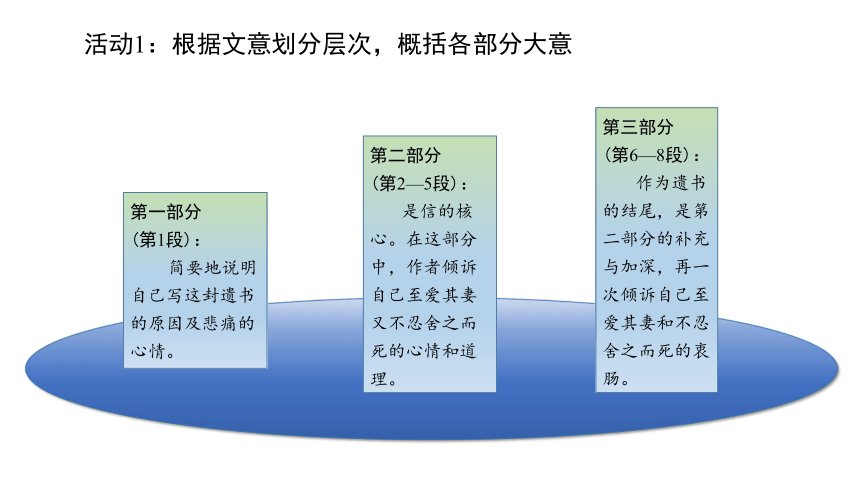 活动1：根据文意划分层次，概括各部分大意

第一部分
（第1段）：
简要地说明自己写这封遗书的原因及悲痛的心情。

第二部分
（第2—5段）：
是信的核心。在这部分中，作者倾诉自己至爱其妻又不忍舍之而死的心情和道理。

第三部分
（第6—8段）：
作为遗书的结尾，是第二部分的补充与加深，再一次倾诉自己至爱其妻和不忍舍之而死的衷肠。